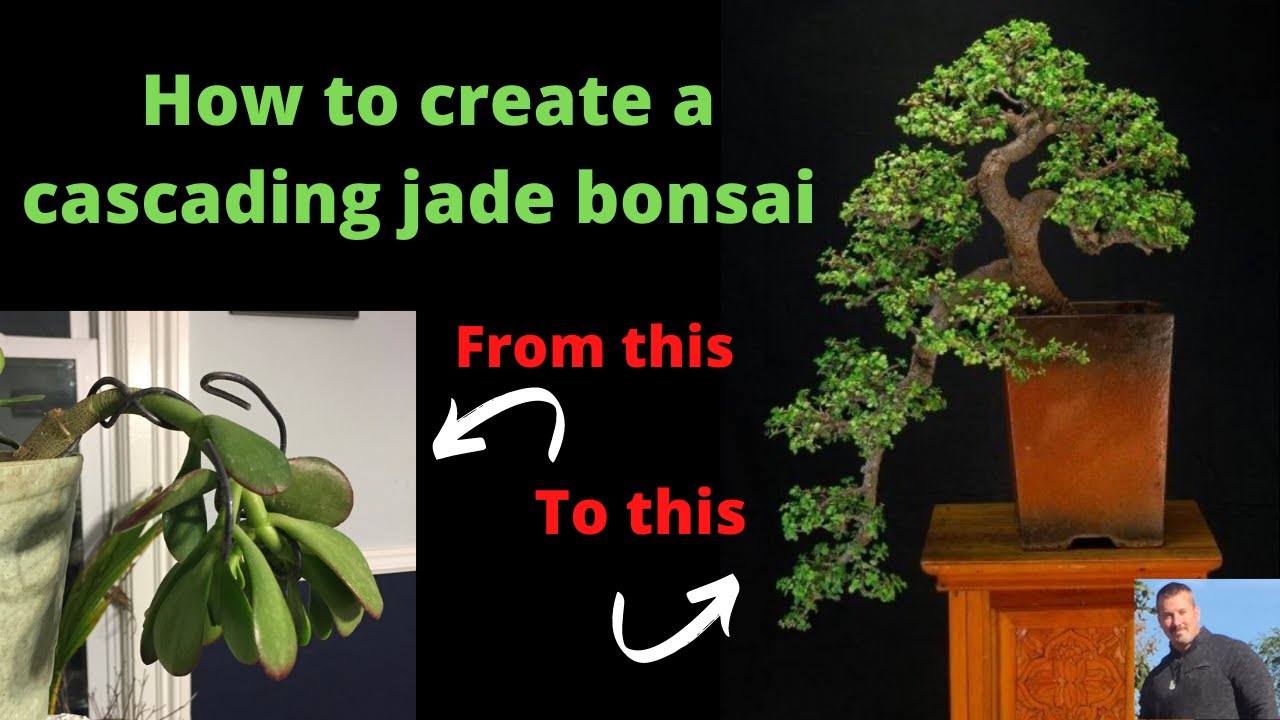 How to create a cascading jade bonsai

From this

To this